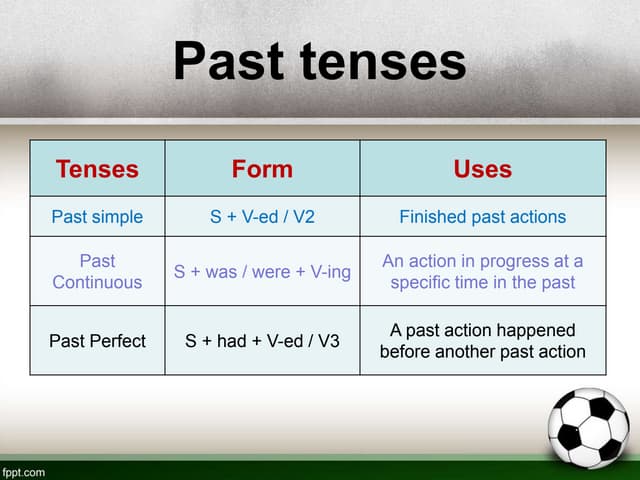 Past tenses

| Tenses | Form | Uses |
|---|---|---|
| Past simple | S + V-ed / V2 | Finished past actions |
| Past Continuous | S + was / were + V-ing | An action in progress at a specific time in the past |
| Past Perfect | S + had + V-ed / V3 | A past action happened before another past action |

fppt.com